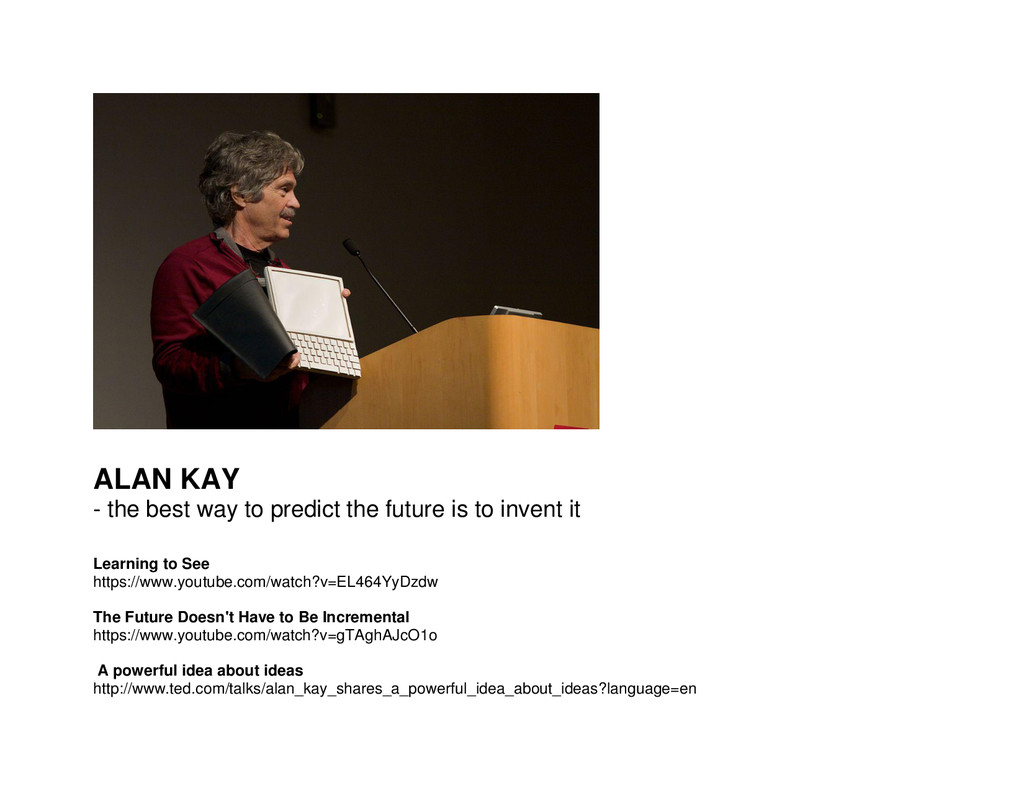 ALAN KAY
- the best way to predict the future is to invent it

Learning to See
https://www.youtube.com/watch?v=EL464YyDzdw

The Future Doesn't Have to Be Incremental
https://www.youtube.com/watch?v=gTAghAJcO1o

A powerful idea about ideas
http://www.ted.com/talks/alan_kay_shares_a_powerful_idea_about_ideas?language=en